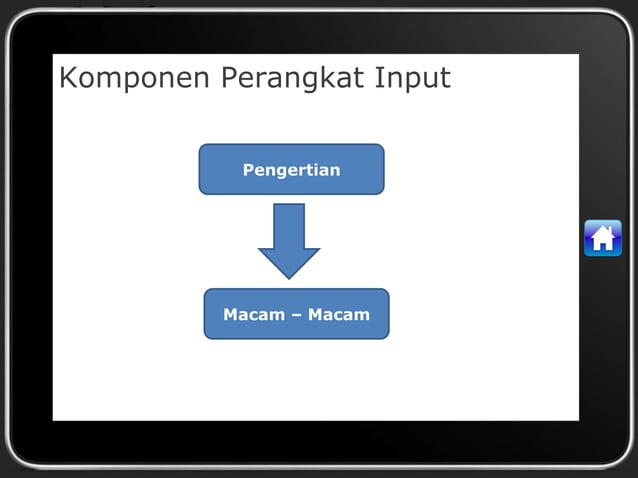 Komponen Perangkat Input

Pengertian

Macam – Macam